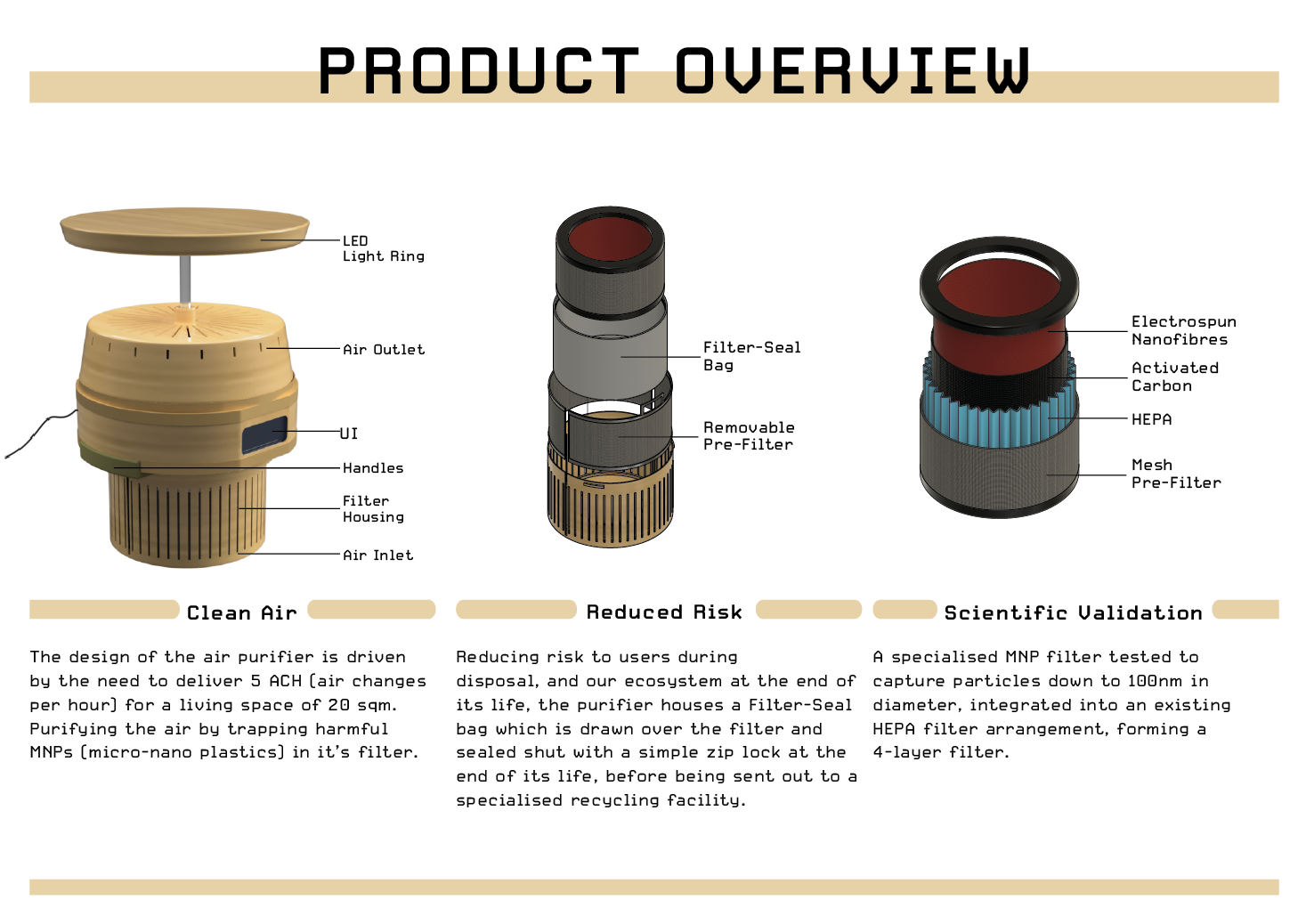 PRODUCT OVERVIEW

LED
Light Ring

Air Outlet

UI

Handles

Filter
Housing

Air Inlet

Filter-Seal
Bag

Removable
Pre-Filter

Electrospun
Nanofibres

Activated
Carbon

HEPA

Mesh
Pre-Filter

Clean Air

The design of the air purifier is driven by the need to deliver 5 ACH (air changes per hour) for a living space of 20 sqm. Purifying the air by trapping harmful MNPs (micro-nano plastics) in it's filter.

Reduced Risk

Reducing risk to users during disposal, and our ecosystem at the end of its life, the purifier houses a Filter-Seal bag which is drawn over the filter and sealed shut with a simple zip lock at the end of its life, before being sent out to a specialised recycling facility.

Scientific Validation

A specialised MNP filter tested to capture particles down to 100nm in diameter, integrated into an existing HEPA filter arrangement, forming a 4-layer filter.